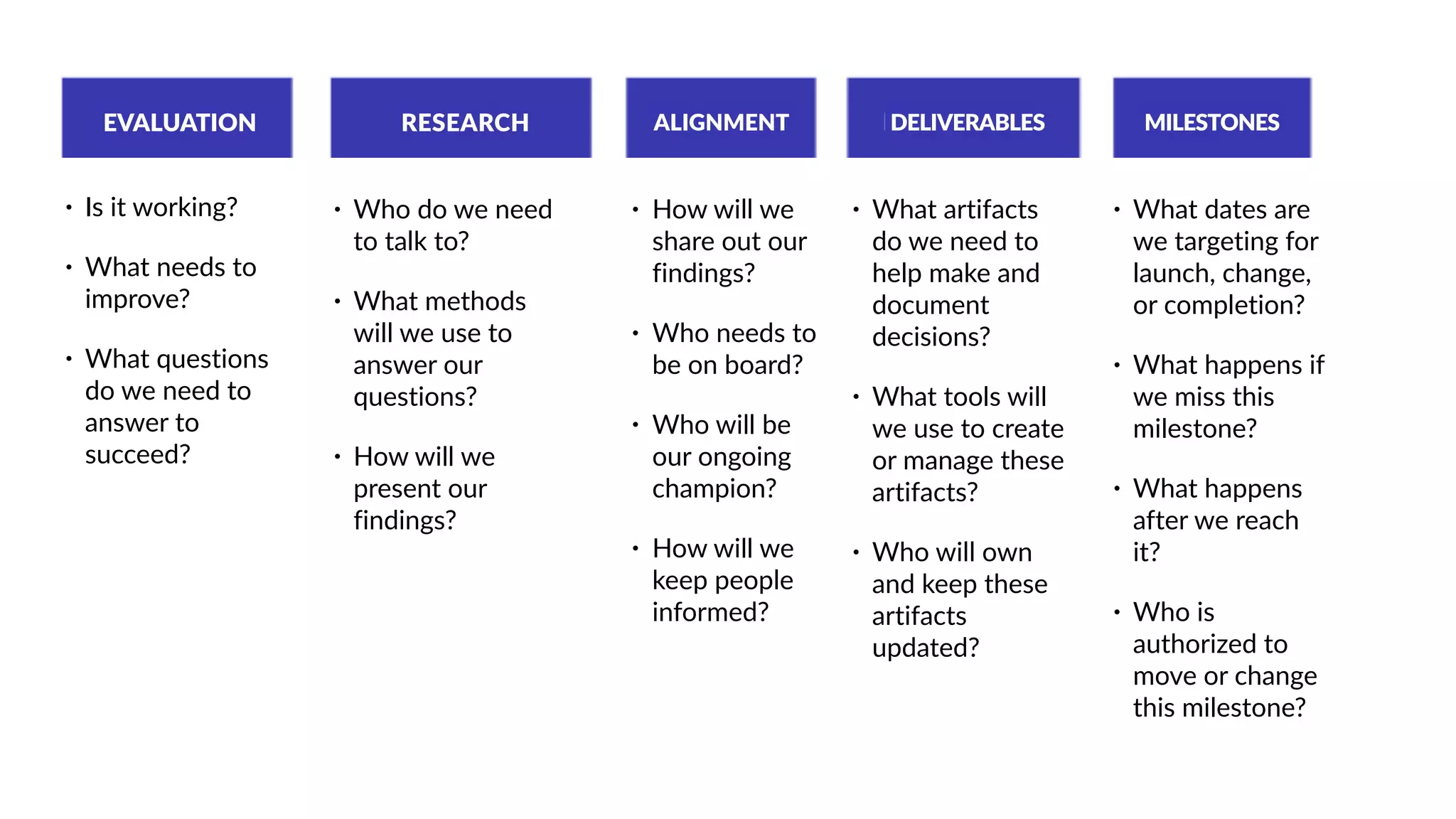 EVALUATION

• Is it working?

• What needs to improve?

• What questions do we need to answer to succeed?

RESEARCH

• Who do we need to talk to?

• What methods will we use to answer our questions?

• How will we present our findings?

ALIGNMENT

• How will we share out our findings?

• Who needs to be on board?

• Who will be our ongoing champion?

• How will we keep people informed?

DELIVERABLES

• What artifacts do we need to help make and document decisions?

• What tools will we use to create or manage these artifacts?

• Who will own and keep these artifacts updated?

MILESTONES

• What dates are we targeting for launch, change, or completion?

• What happens if we miss this milestone?

• What happens after we reach it?

• Who is authorized to move or change this milestone?